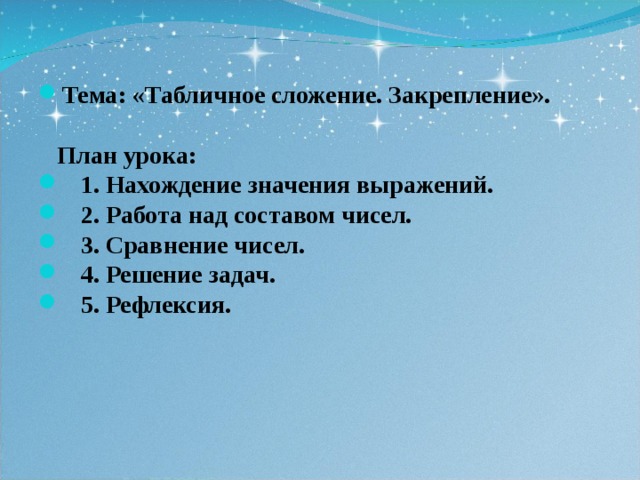 Тема: «Табличное сложение. Закрепление».

План урока:

1. Нахождение значения выражений.
2. Работа над составом чисел.
3. Сравнение чисел.
4. Решение задач.
5. Рефлексия.